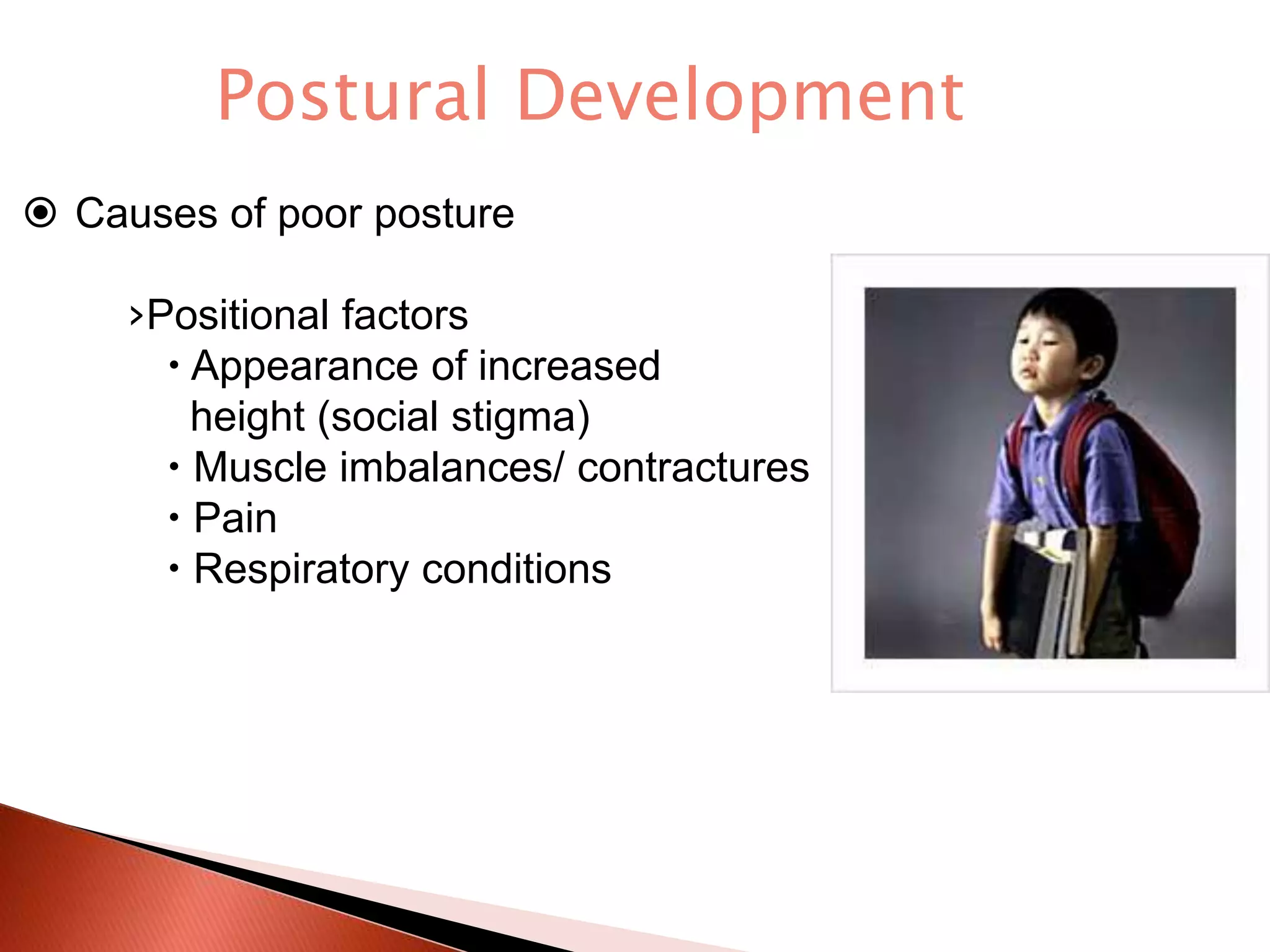 Postural Development

Causes of poor posture

›Positional factors

• Appearance of increased height (social stigma)
• Muscle imbalances/ contractures
• Pain
• Respiratory conditions